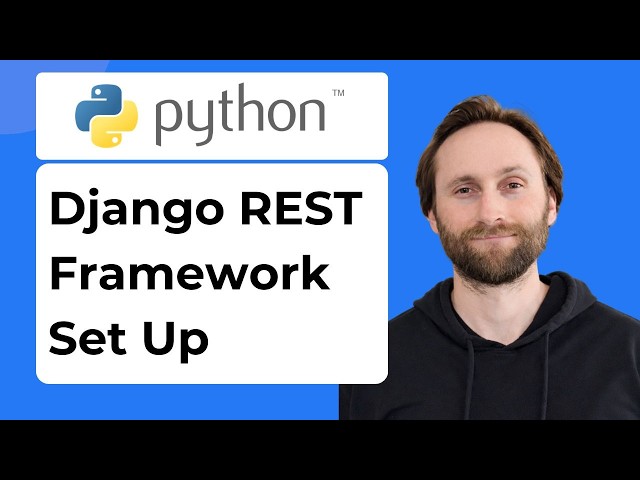 python™

Django REST Framework Set Up